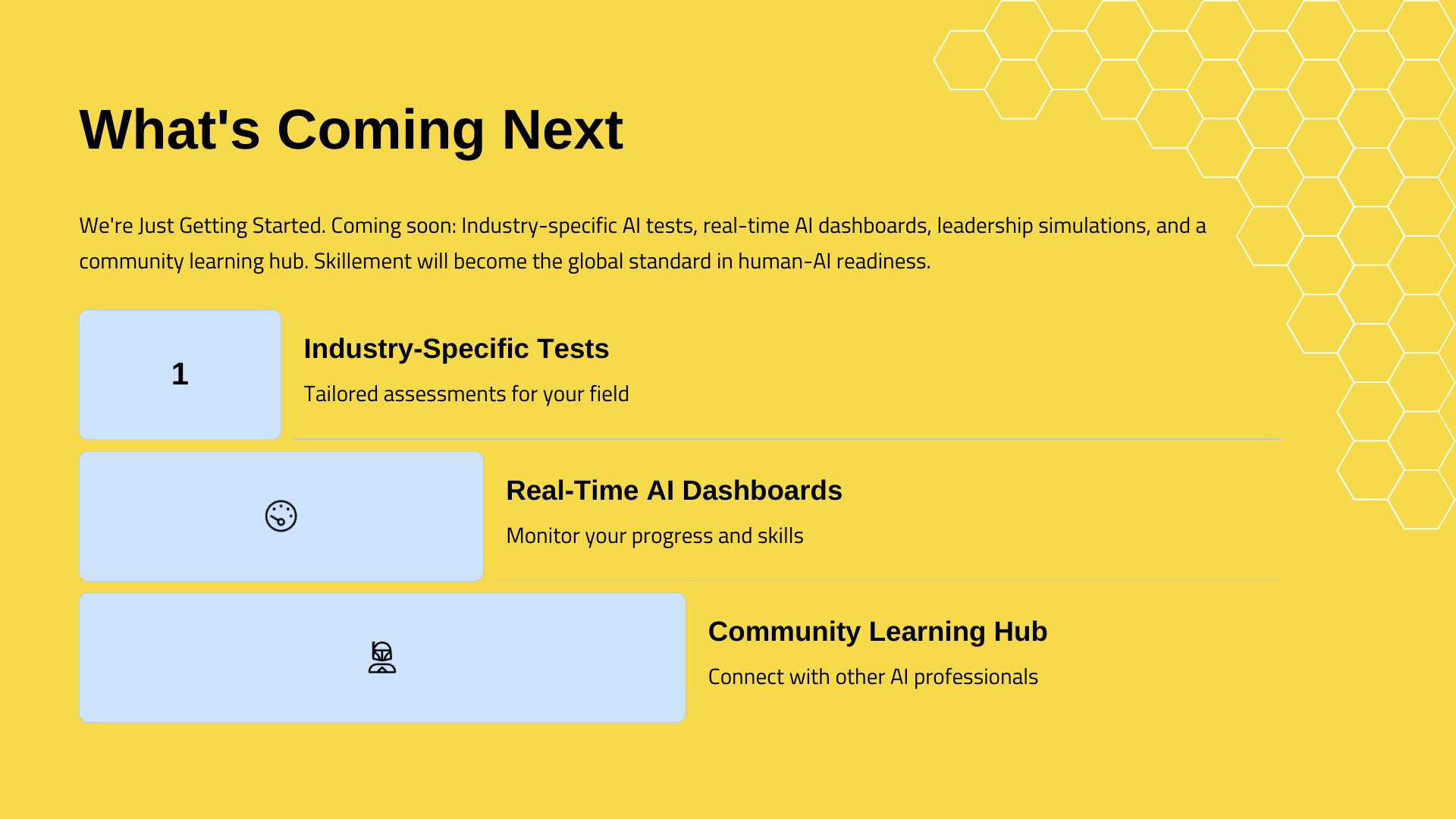 What's Coming Next

We're Just Getting Started. Coming soon: Industry-specific AI tests, real-time AI dashboards, leadership simulations, and a community learning hub. Skillement will become the global standard in human-AI readiness.

1

Industry-Specific Tests

Tailored assessments for your field

Real-Time AI Dashboards

Monitor your progress and skills

Community Learning Hub

Connect with other AI professionals